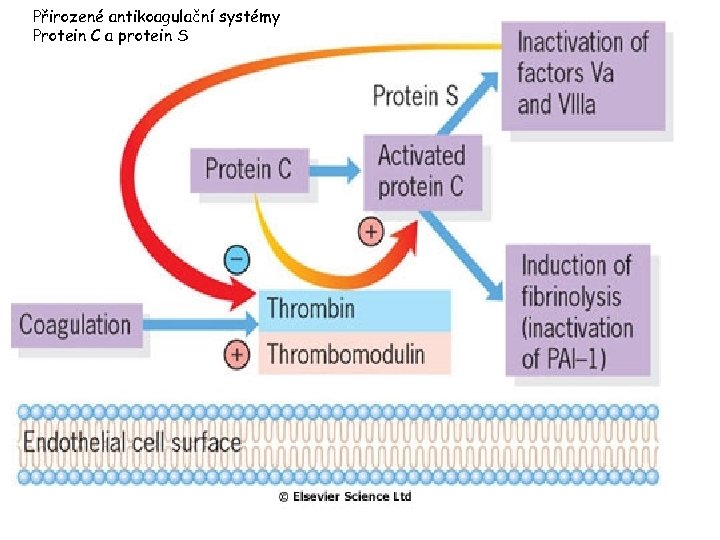 Přirozené antikoagulační systémy
Protein C a protein S

Inactivation of factors Va and VIIIa

Protein S

Protein C

Activated protein C

+

−

Induction of fibrinolysis (inactivation of PAI–1)

Coagulation

Thrombin

+ Thrombomodulin

Endothelial cell surface

© Elsevier Science Ltd